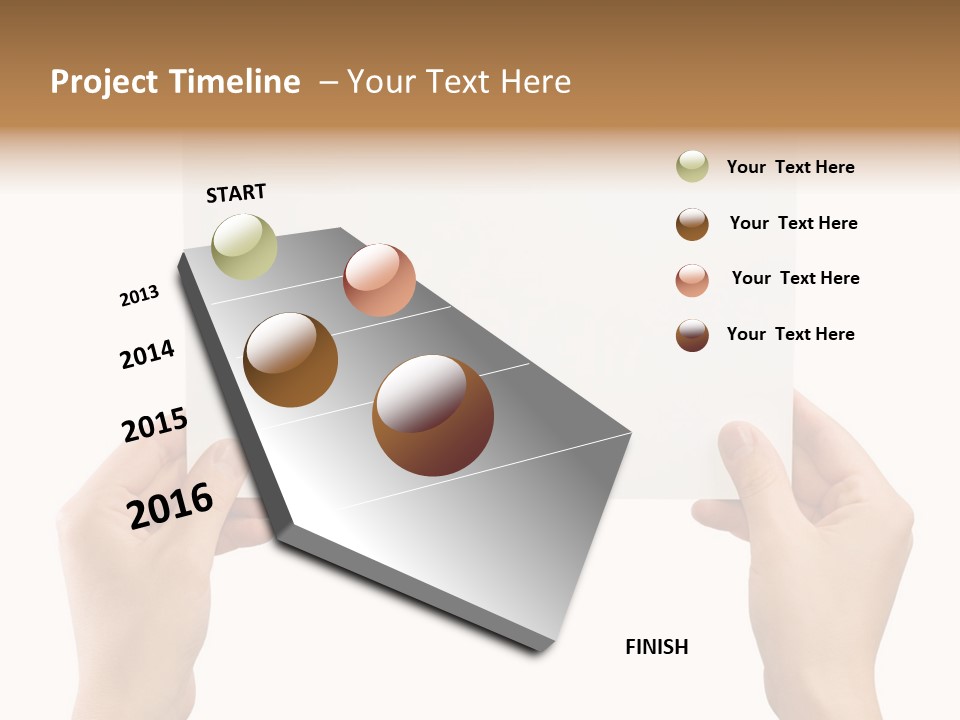 Project Timeline – Your Text Here

START

2013

2014

2015

2016

FINISH

Your Text Here

Your Text Here

Your Text Here

Your Text Here